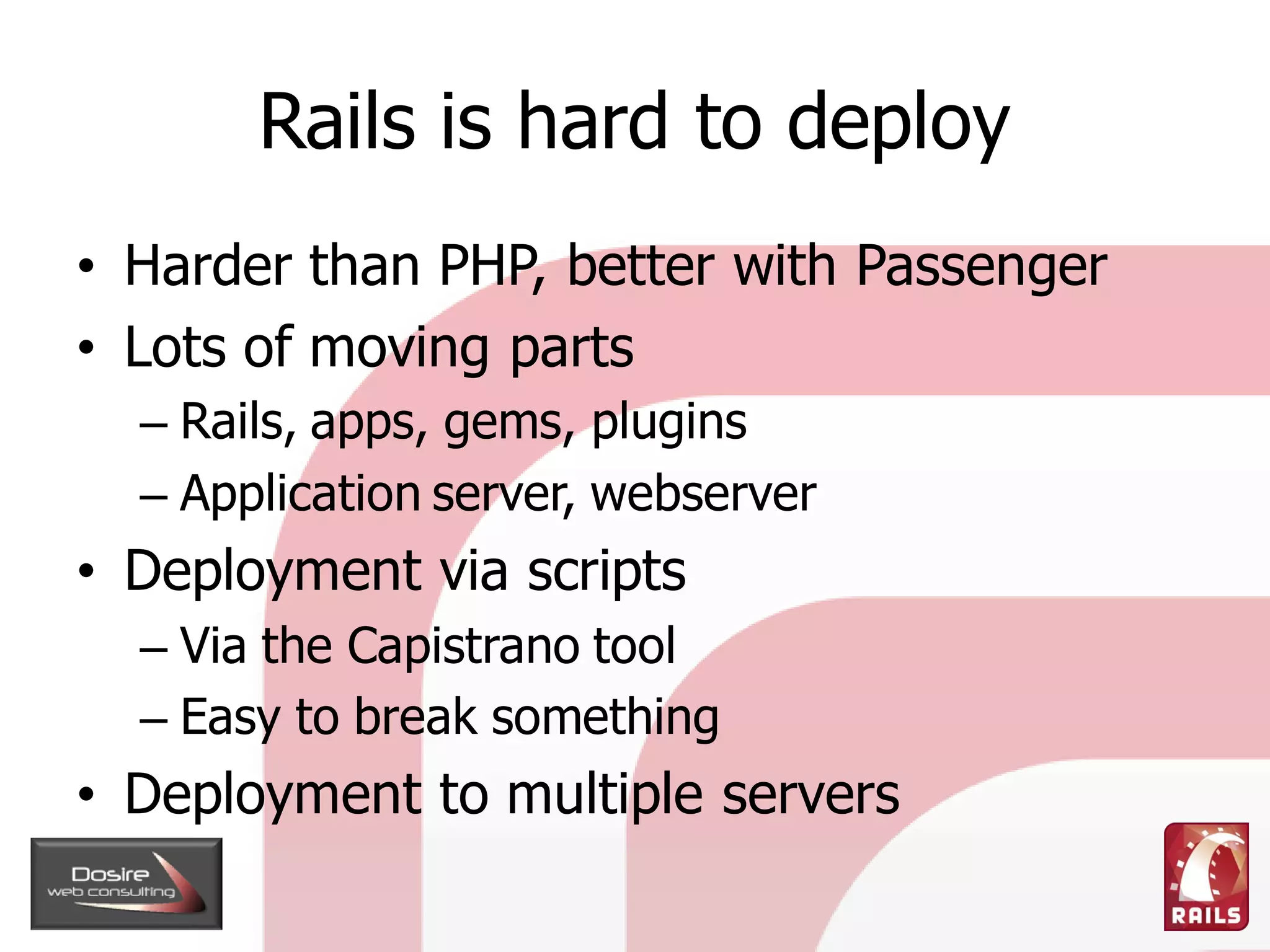 Rails is hard to deploy

• Harder than PHP, better with Passenger
• Lots of moving parts
– Rails, apps, gems, plugins
– Application server, webserver
• Deployment via scripts
– Via the Capistrano tool
– Easy to break something
• Deployment to multiple servers

Dosire web consulting

RAILS